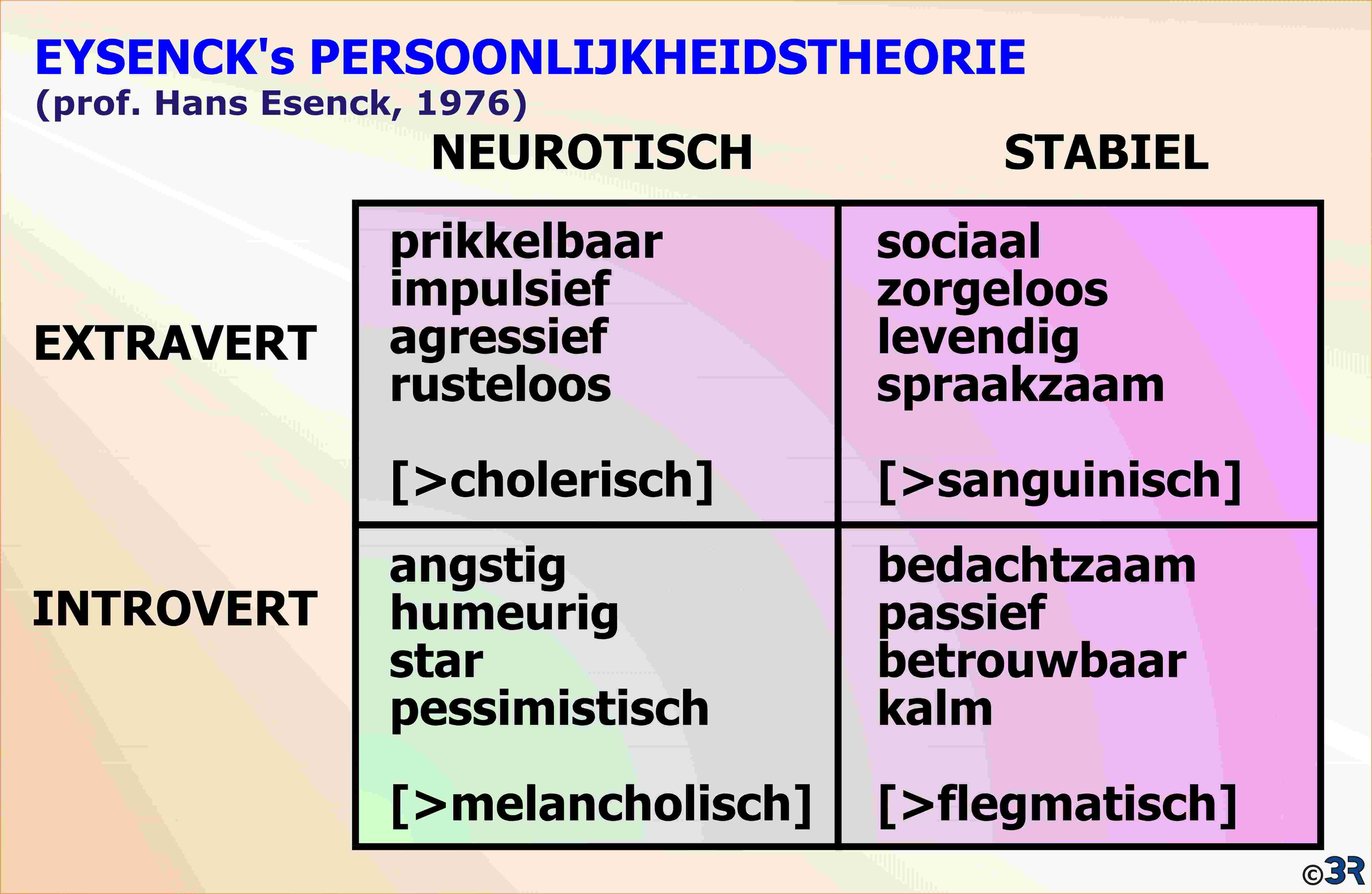 EYSENCK's PERSOONLIJKHEIDSTHEORIE
(prof. Hans Esenck, 1976)

| | NEUROTISCH | STABIEL |
|---|---|---|
| EXTRAVERT | prikkelbaar impulsief agressief rusteloos [>cholerisch] | sociaal zorgeloos levendig spraakzaam [>sanguinisch] |
| INTROVERT | angstig humeurig star pessimistisch [>melancholisch] | bedachtzaam passief betrouwbaar kalm [>flegmatisch] |

©3R